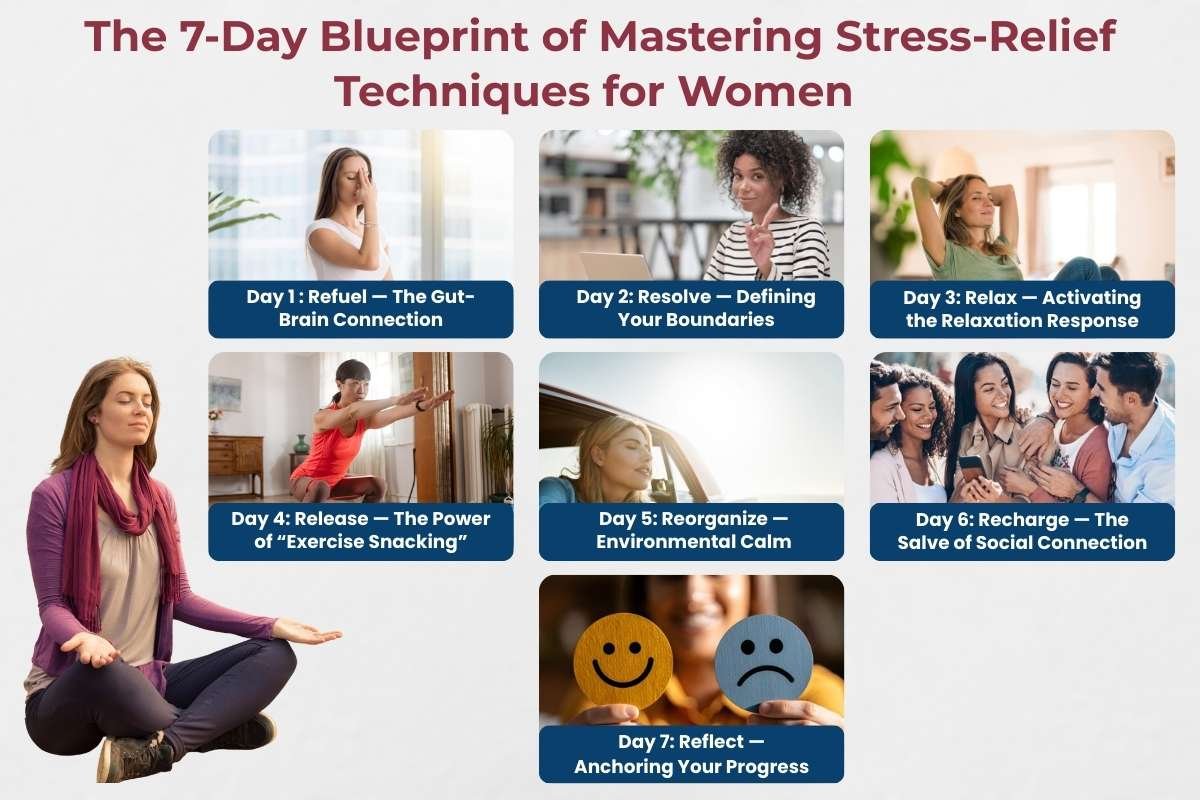 The 7-Day Blueprint of Mastering Stress-Relief Techniques for Women

Day 1 : Refuel — The Gut-Brain Connection

Day 2: Resolve — Defining Your Boundaries

Day 3: Relax — Activating the Relaxation Response

Day 4: Release — The Power of "Exercise Snacking"

Day 5: Reorganize — Environmental Calm

Day 6: Recharge — The Salve of Social Connection

Day 7: Reflect — Anchoring Your Progress